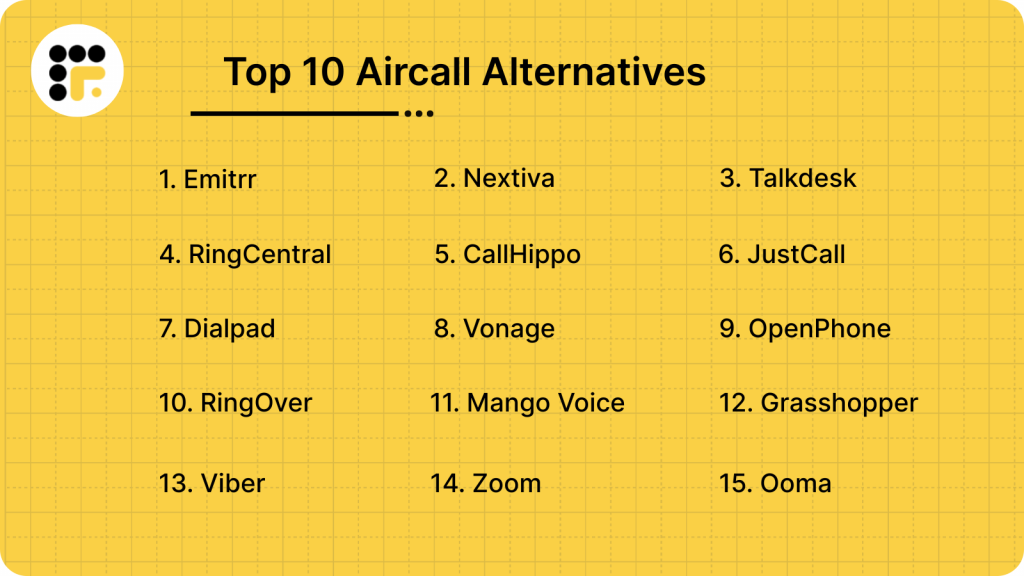 Top 10 Aircall Alternatives

1. Emitrr
2. Nextiva
3. Talkdesk
4. RingCentral
5. CallHippo
6. JustCall
7. Dialpad
8. Vonage
9. OpenPhone
10. RingOver
11. Mango Voice
12. Grasshopper
13. Viber
14. Zoom
15. Ooma